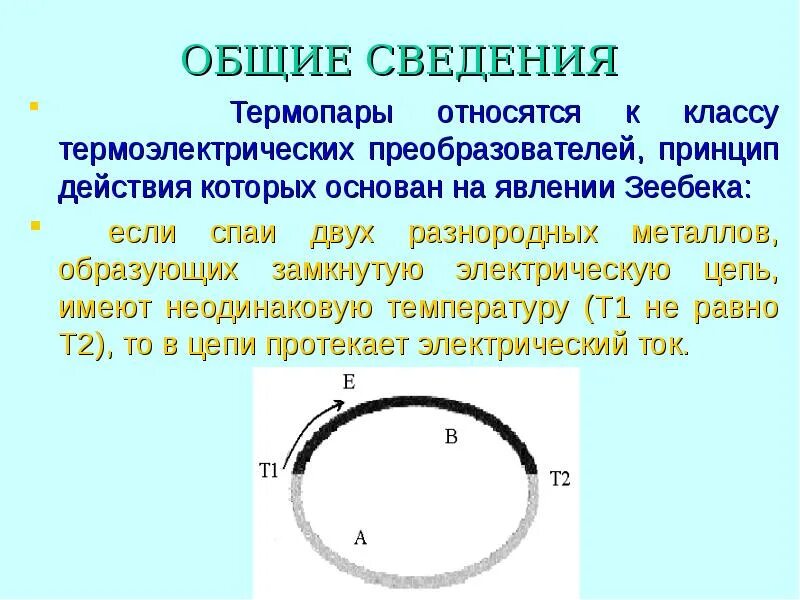 ОБЩИЕ СВЕДЕНИЯ

Термопары относятся к классу термоэлектрических преобразователей, принцип действия которых основан на явлении Зеебека:

если спаи двух разнородных металлов, образующих замкнутую электрическую цепь, имеют неодинаковую температуру (Т1 не равно Т2), то в цепи протекает электрический ток.

E
B
T1
T2
A